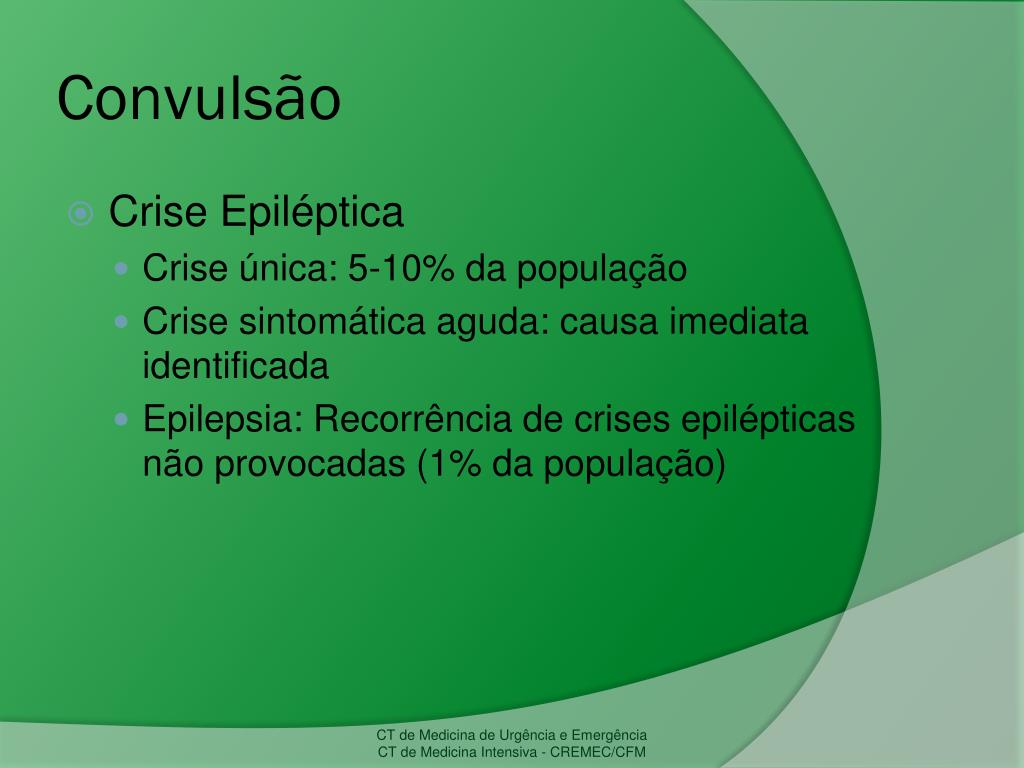 Convulsão

Crise Epiléptica

Crise única: 5-10% da população

Crise sintomática aguda: causa imediata identificada

Epilepsia: Recorrência de crises epilépticas não provocadas (1% da população)

CT de Medicina de Urgência e Emergência
CT de Medicina Intensiva - CREMEC/CFM